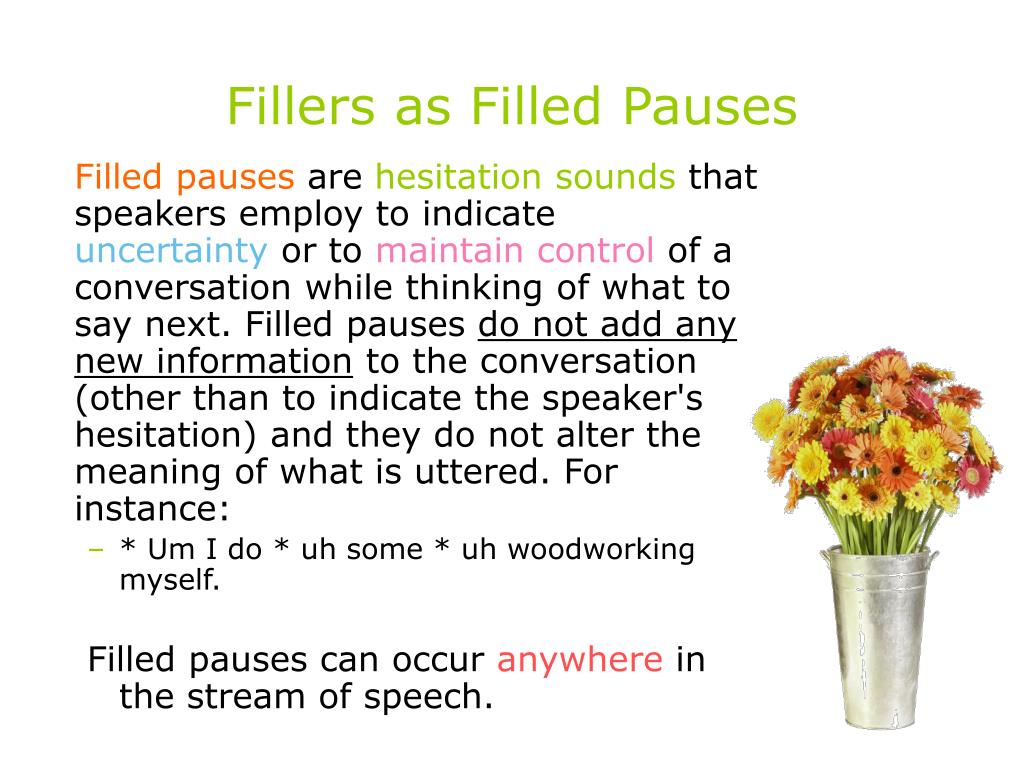 Fillers as Filled Pauses

Filled pauses are hesitation sounds that speakers employ to indicate uncertainty or to maintain control of a conversation while thinking of what to say next. Filled pauses do not add any new information to the conversation (other than to indicate the speaker's hesitation) and they do not alter the meaning of what is uttered. For instance:

– * Um I do * uh some * uh woodworking myself.

Filled pauses can occur anywhere in the stream of speech.